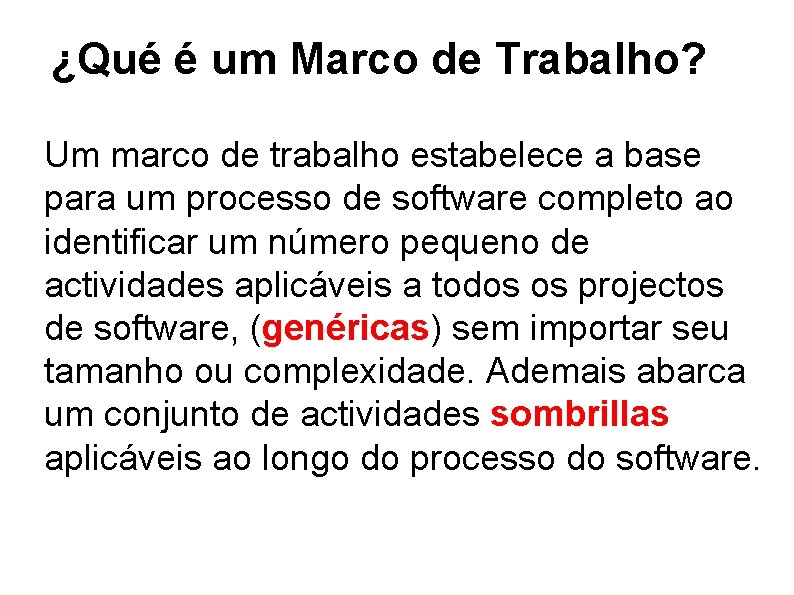 ¿Qué é um Marco de Trabalho?

Um marco de trabalho estabelece a base para um processo de software completo ao identificar um número pequeno de actividades aplicáveis a todos os projectos de software, (genéricas) sem importar seu tamanho ou complexidade. Ademais abarca um conjunto de actividades sombrillas aplicáveis ao longo do processo do software.